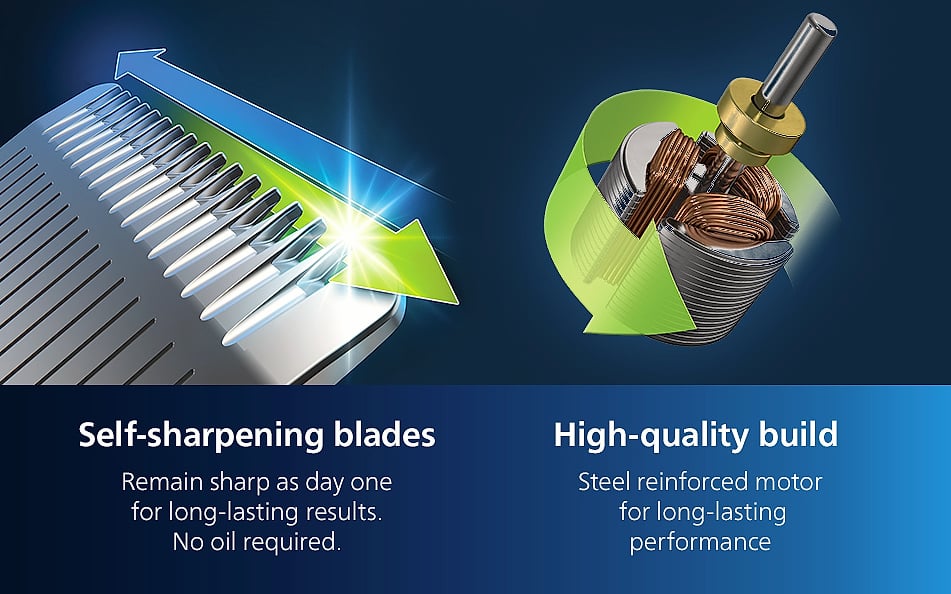 Self-sharpening blades

Remain sharp as day one for long-lasting results. No oil required.

High-quality build

Steel reinforced motor for long-lasting performance